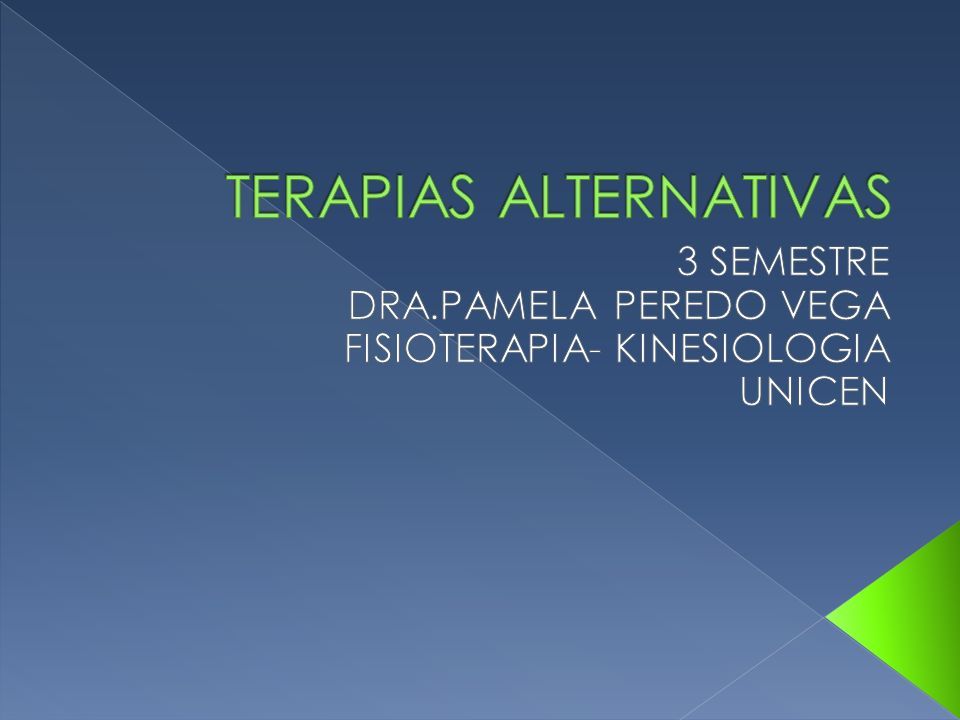 TERAPIAS ALTERNATIVAS

3 SEMESTRE
DRA.PAMELA PEREDO VEGA
FISIOTERAPIA- KINESIOLOGIA
UNICEN